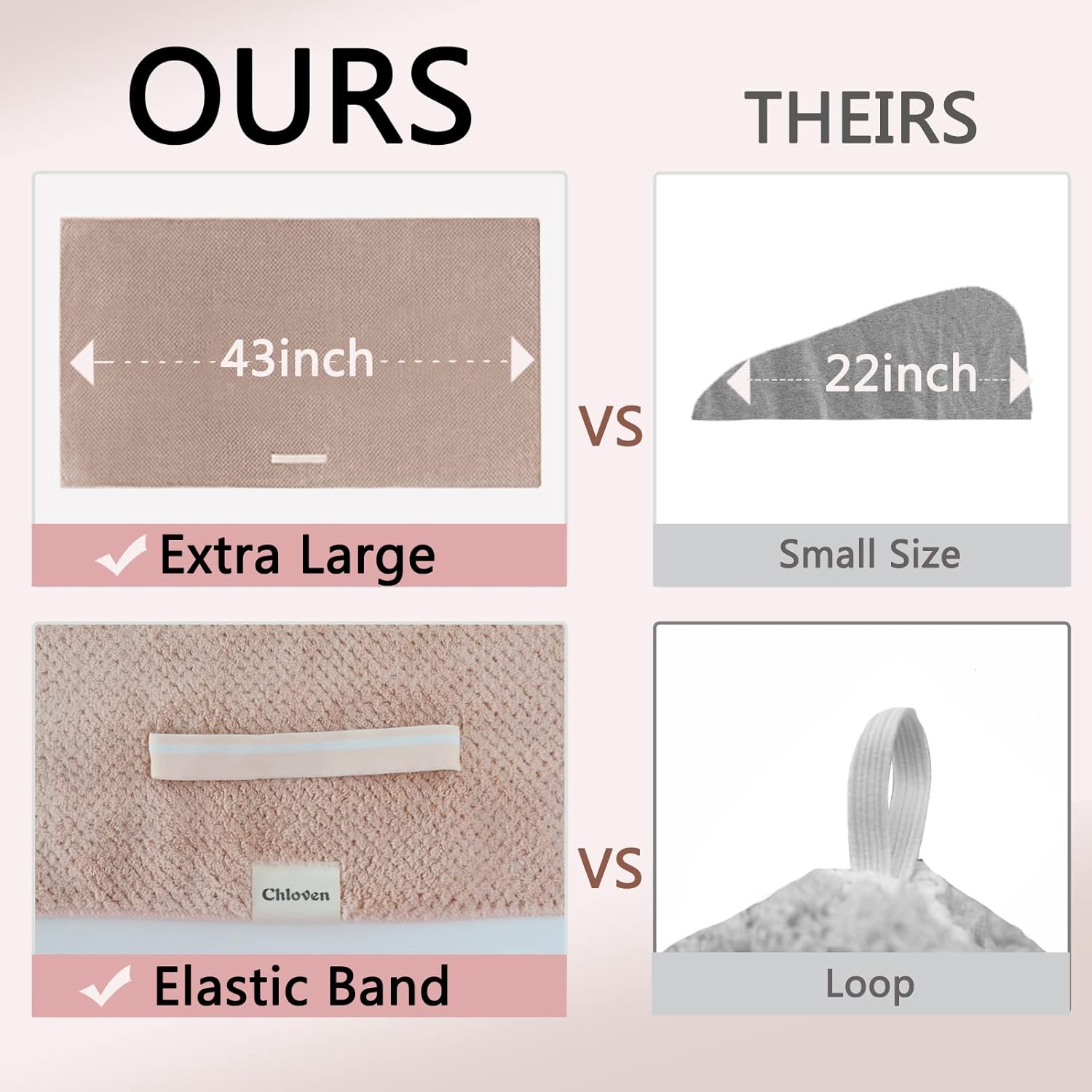 OURS

THEIRS

43inch

VS

22inch

Extra Large

Small Size

Chloven

VS

Elastic Band

Loop